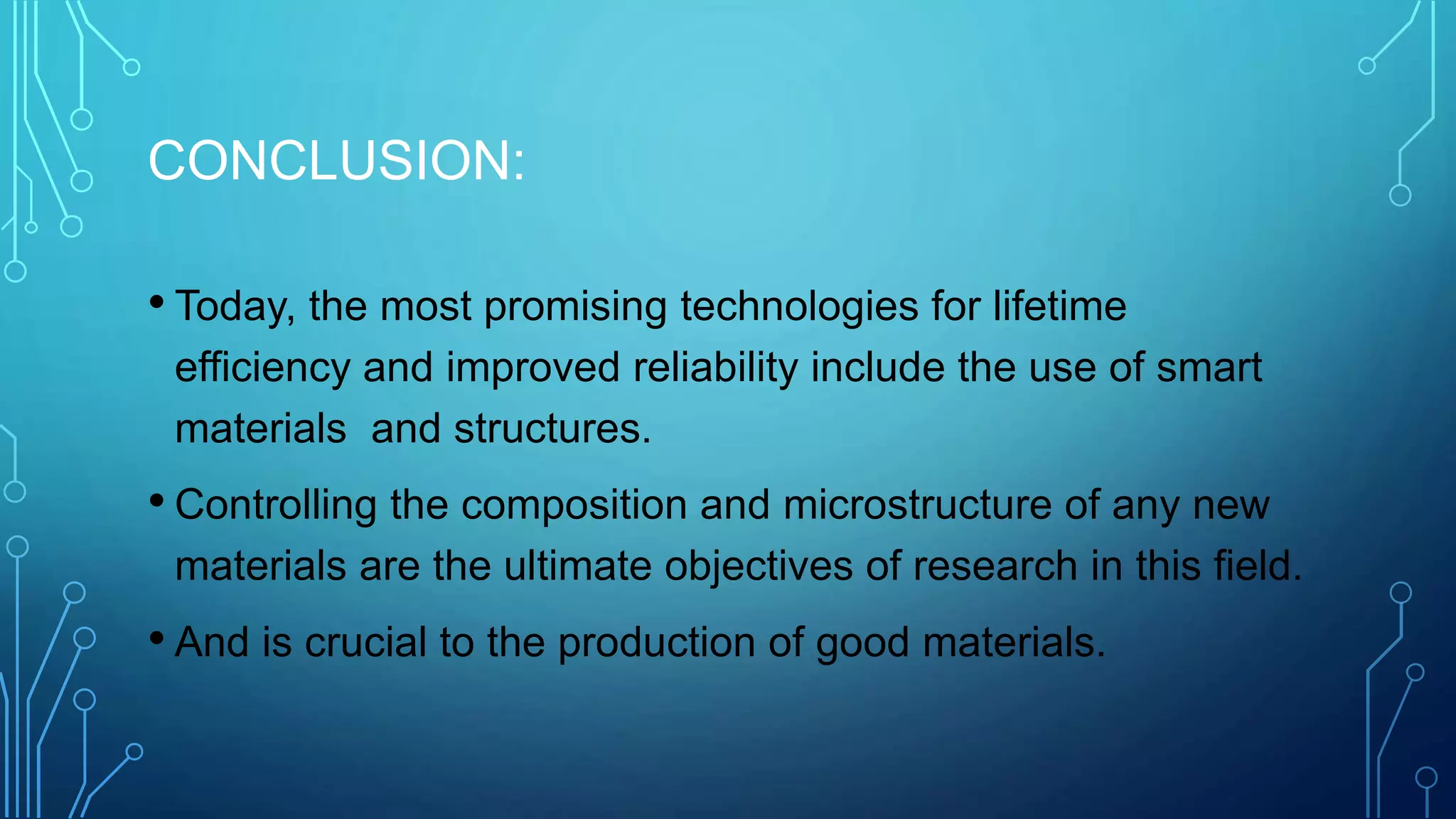 CONCLUSION:

• Today, the most promising technologies for lifetime efficiency and improved reliability include the use of smart materials  and structures.

• Controlling the composition and microstructure of any new materials are the ultimate objectives of research in this field.

• And is crucial to the production of good materials.